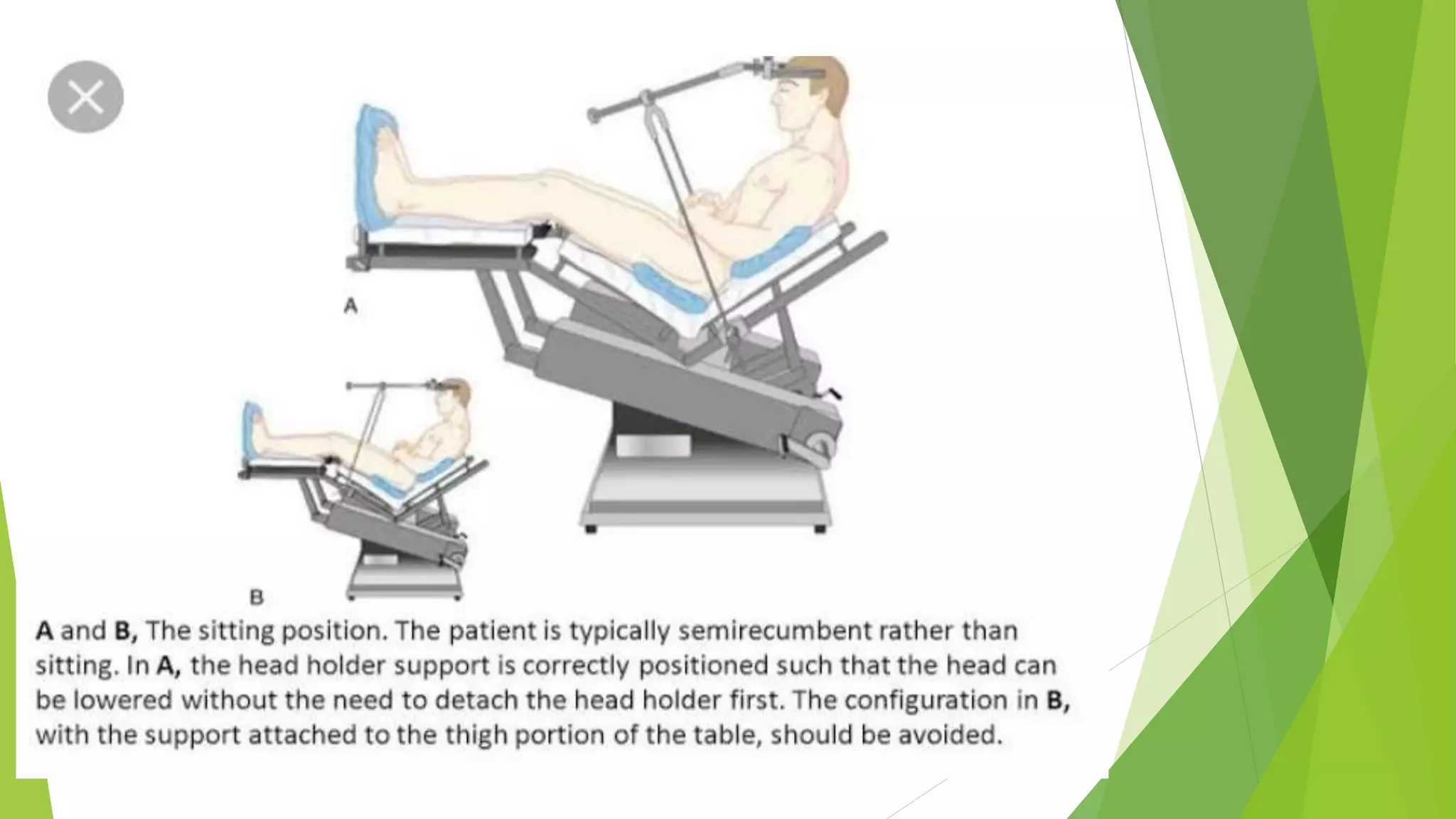 A

B

A and B, The sitting position. The patient is typically semirecumbent rather than sitting. In A, the head holder support is correctly positioned such that the head can be lowered without the need to detach the head holder first. The configuration in B, with the support attached to the thigh portion of the table, should be avoided.